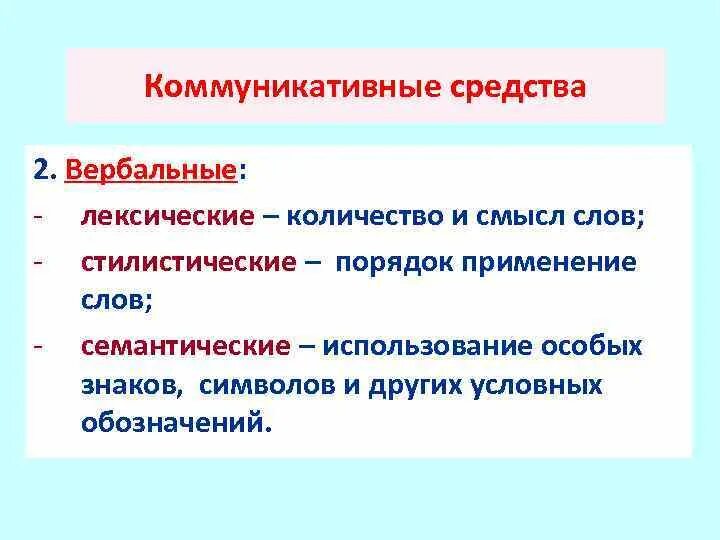 Коммуникативные средства

2. Вербальные:

- лексические – количество и смысл слов;

- стилистические – порядок применение слов;

- семантические – использование особых знаков, символов и других условных обозначений.